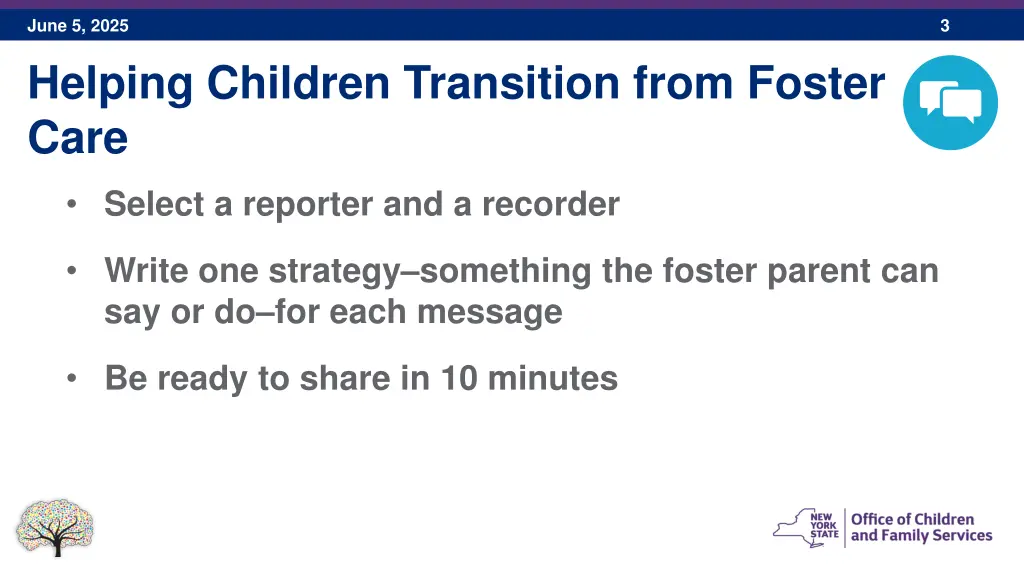 June 5, 2025

3

Helping Children Transition from Foster Care

• Select a reporter and a recorder

• Write one strategy–something the foster parent can say or do–for each message

• Be ready to share in 10 minutes

NEW YORK STATE

Office of Children and Family Services